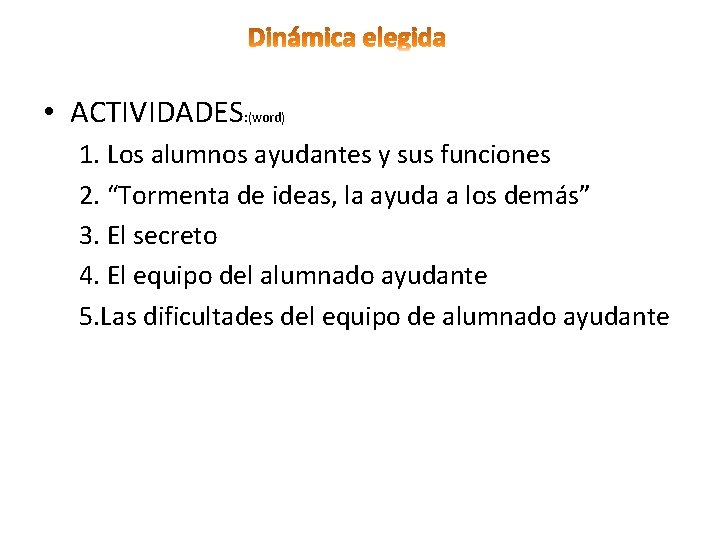 Dinámica elegida

• ACTIVIDADES:(word)

1. Los alumnos ayudantes y sus funciones
2. “Tormenta de ideas, la ayuda a los demás”
3. El secreto
4. El equipo del alumnado ayudante
5.Las dificultades del equipo de alumnado ayudante